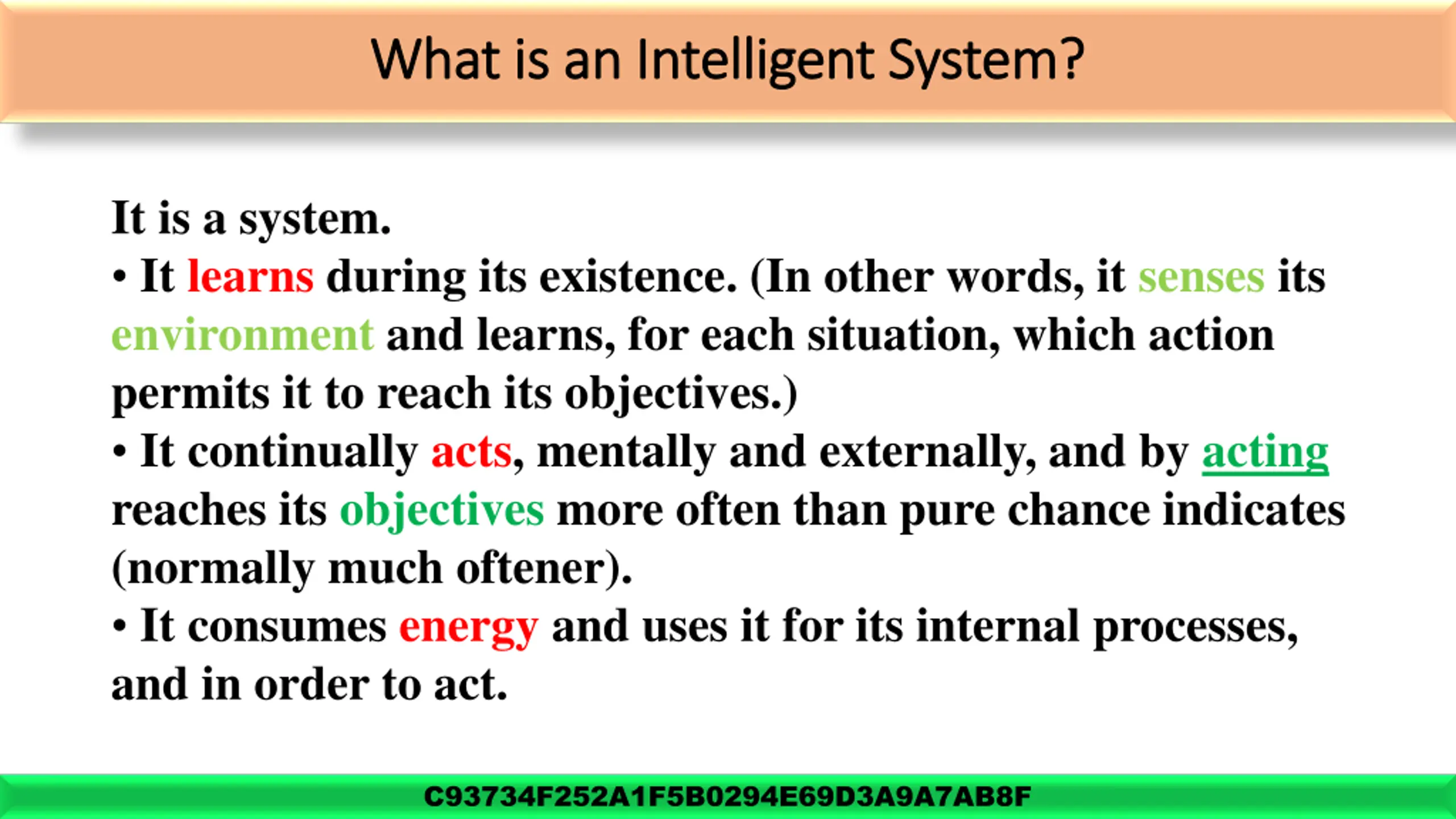 What is an Intelligent System?

It is a system.
• It learns during its existence. (In other words, it senses its environment and learns, for each situation, which action permits it to reach its objectives.)
• It continually acts, mentally and externally, and by acting reaches its objectives more often than pure chance indicates (normally much oftener).
• It consumes energy and uses it for its internal processes, and in order to act.

C93734F252A1F5B0294E69D3A9A7AB8F